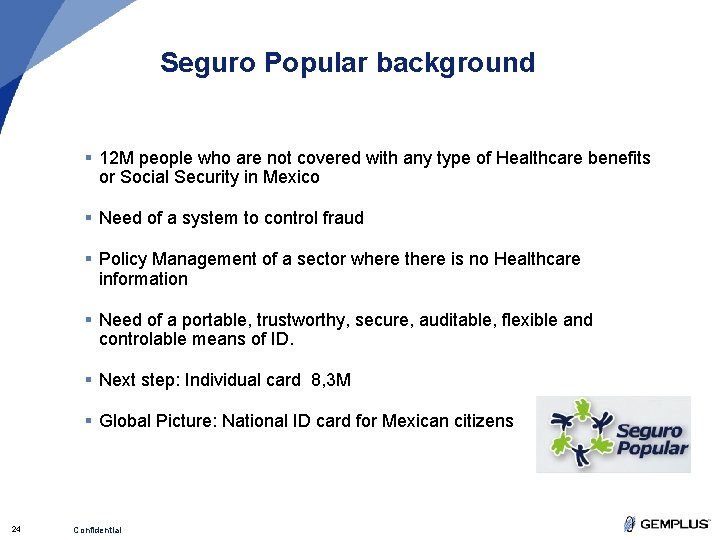 Seguro Popular background

▪ 12M people who are not covered with any type of Healthcare benefits or Social Security in Mexico

▪ Need of a system to control fraud

▪ Policy Management of a sector where there is no Healthcare information

▪ Need of a portable, trustworthy, secure, auditable, flexible and controlable means of ID.

▪ Next step: Individual card 8,3M

▪ Global Picture: National ID card for Mexican citizens

Seguro Popular

24 Confidential

GEMPLUS